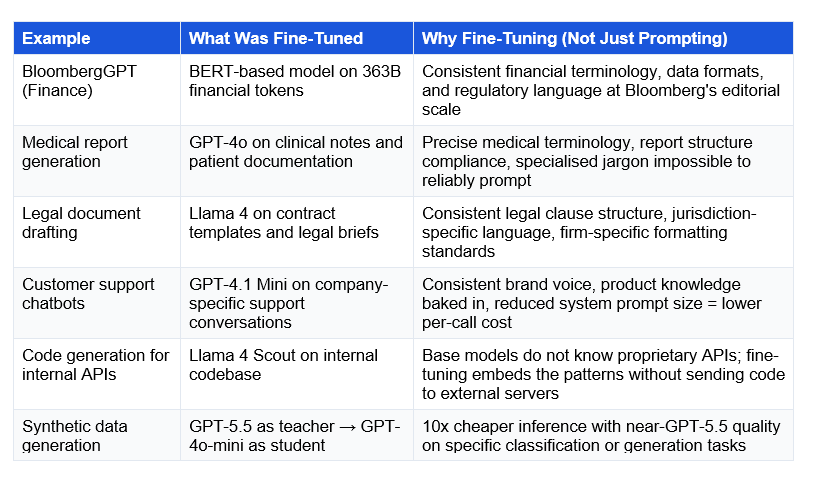 | Example | What Was Fine-Tuned | Why Fine-Tuning (Not Just Prompting) |
|---|---|---|
| BloombergGPT (Finance) | BERT-based model on 363B financial tokens | Consistent financial terminology, data formats, and regulatory language at Bloomberg's editorial scale |
| Medical report generation | GPT-4o on clinical notes and patient documentation | Precise medical terminology, report structure compliance, specialised jargon impossible to reliably prompt |
| Legal document drafting | Llama 4 on contract templates and legal briefs | Consistent legal clause structure, jurisdiction-specific language, firm-specific formatting standards |
| Customer support chatbots | GPT-4.1 Mini on company-specific support conversations | Consistent brand voice, product knowledge baked in, reduced system prompt size = lower per-call cost |
| Code generation for internal APIs | Llama 4 Scout on internal codebase | Base models do not know proprietary APIs; fine-tuning embeds the patterns without sending code to external servers |
| Synthetic data generation | GPT-5.5 as teacher → GPT-4o-mini as student | 10x cheaper inference with near-GPT-5.5 quality on specific classification or generation tasks |